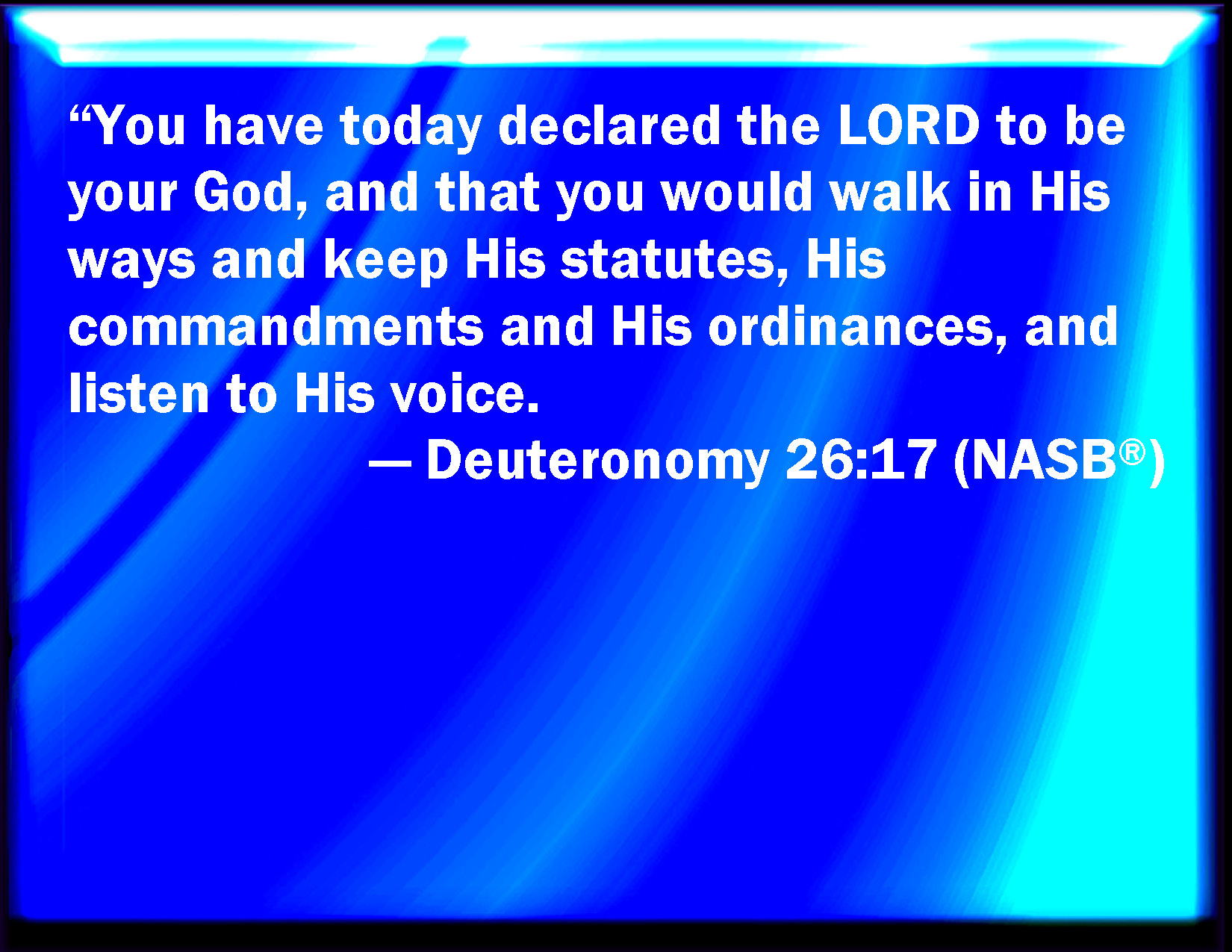 “You have today declared the LORD to be your God, and that you would walk in His ways and keep His statutes, His commandments and His ordinances, and listen to His voice.

— Deuteronomy 26:17 (NASB®)